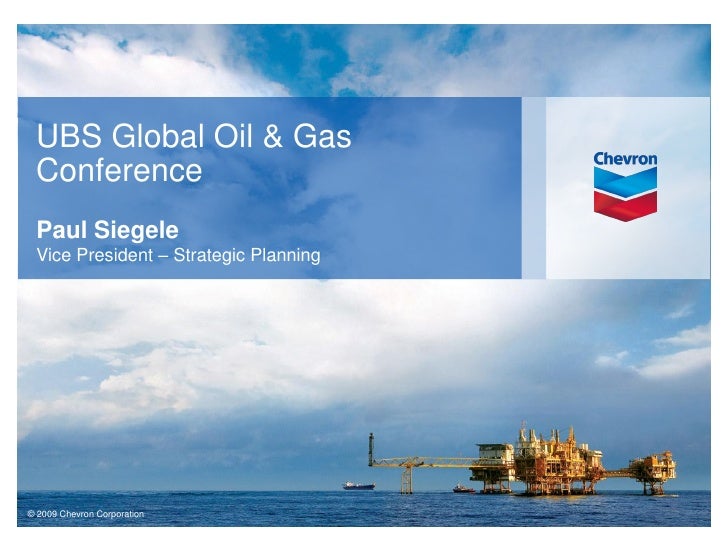 UBS Global Oil & Gas Conference

Paul Siegele
Vice President – Strategic Planning

Chevron

© 2009 Chevron Corporation